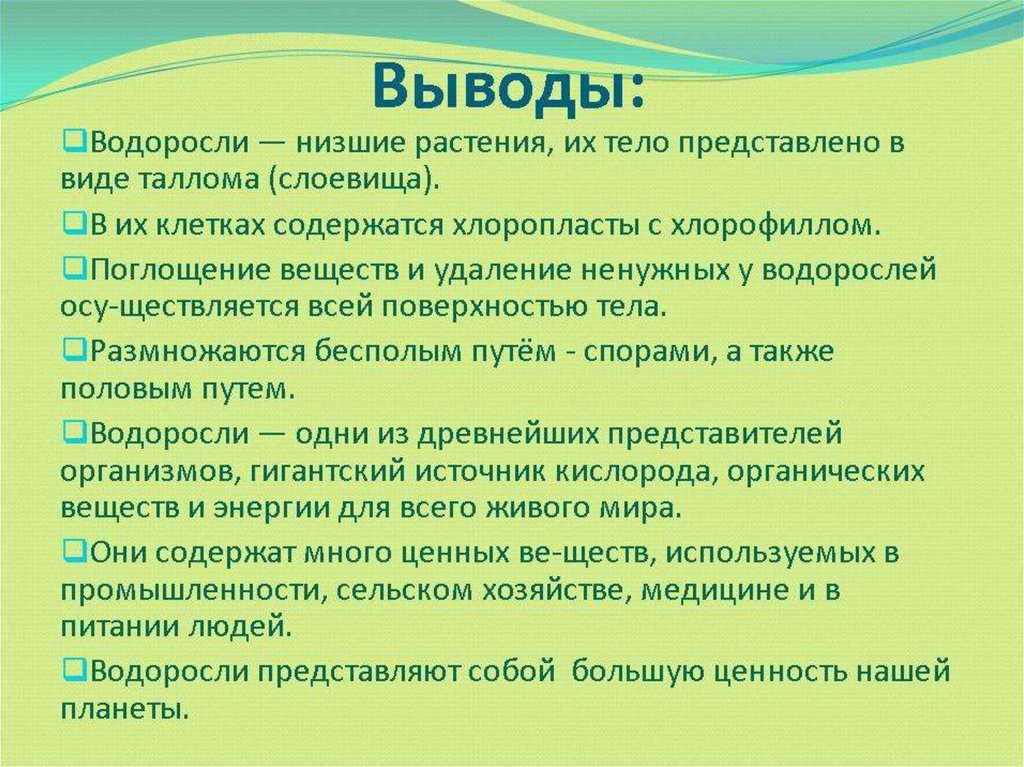 Выводы:

❑Водоросли — низшие растения, их тело представлено в виде таллома (слоевища).

❑В их клетках содержатся хлоропласты с хлорофиллом.

❑Поглощение веществ и удаление ненужных у водорослей осу-ществляется всей поверхностью тела.

❑Размножаются бесполым путём - спорами, а также половым путем.

❑Водоросли — одни из древнейших представителей организмов, гигантский источник кислорода, органических веществ и энергии для всего живого мира.

❑Они содержат много ценных ве-ществ, используемых в промышленности, сельском хозяйстве, медицине и в питании людей.

❑Водоросли представляют собой большую ценность нашей планеты.